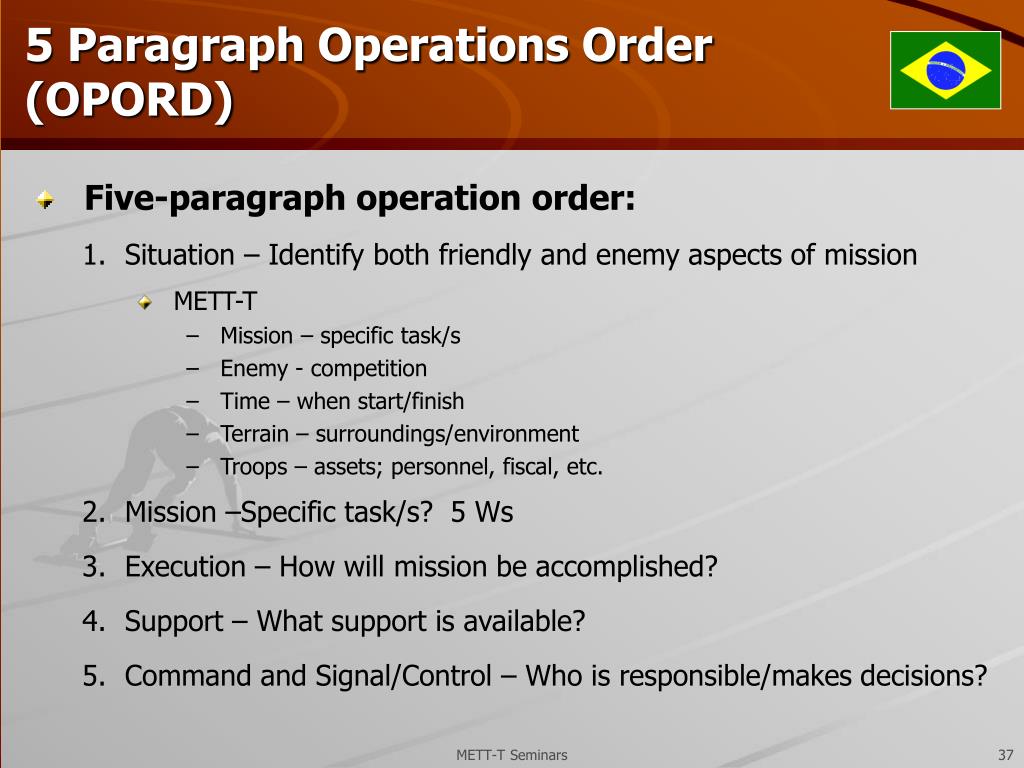 5 Paragraph Operations Order (OPORD)

Five-paragraph operation order:

1. Situation – Identify both friendly and enemy aspects of mission

METT-T

– Mission – specific task/s
– Enemy - competition
– Time – when start/finish
– Terrain – surroundings/environment
– Troops – assets; personnel, fiscal, etc.

2. Mission –Specific task/s? 5 Ws

3. Execution – How will mission be accomplished?

4. Support – What support is available?

5. Command and Signal/Control – Who is responsible/makes decisions?

METT-T Seminars

37